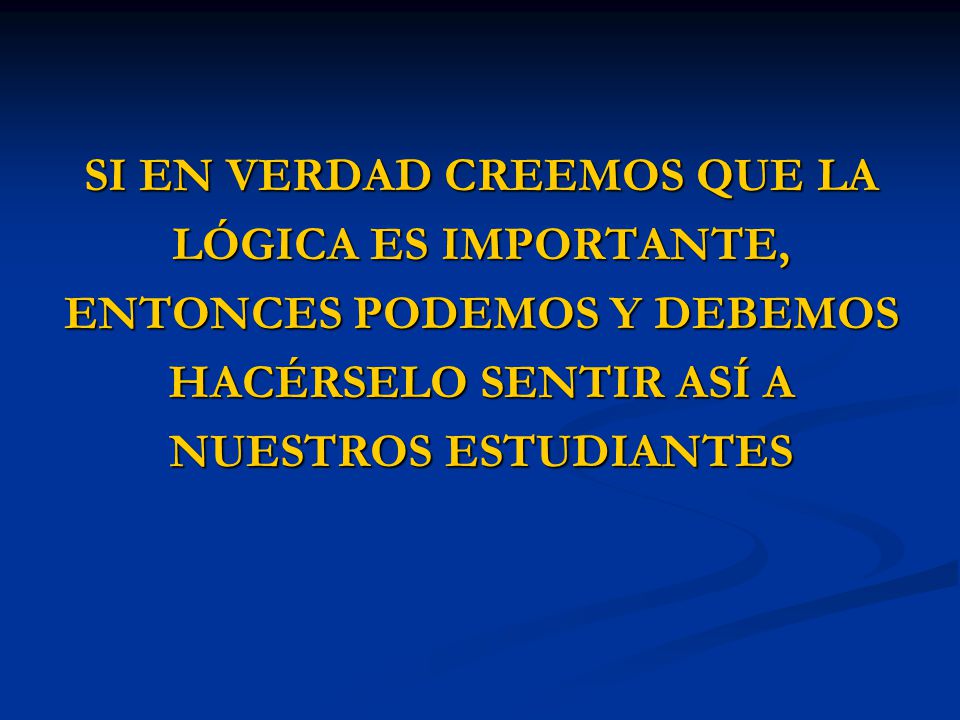 SI EN VERDAD CREEMOS QUE LA LÓGICA ES IMPORTANTE, ENTONCES PODEMOS Y DEBEMOS HACÉRSELO SENTIR ASÍ A NUESTROS ESTUDIANTES